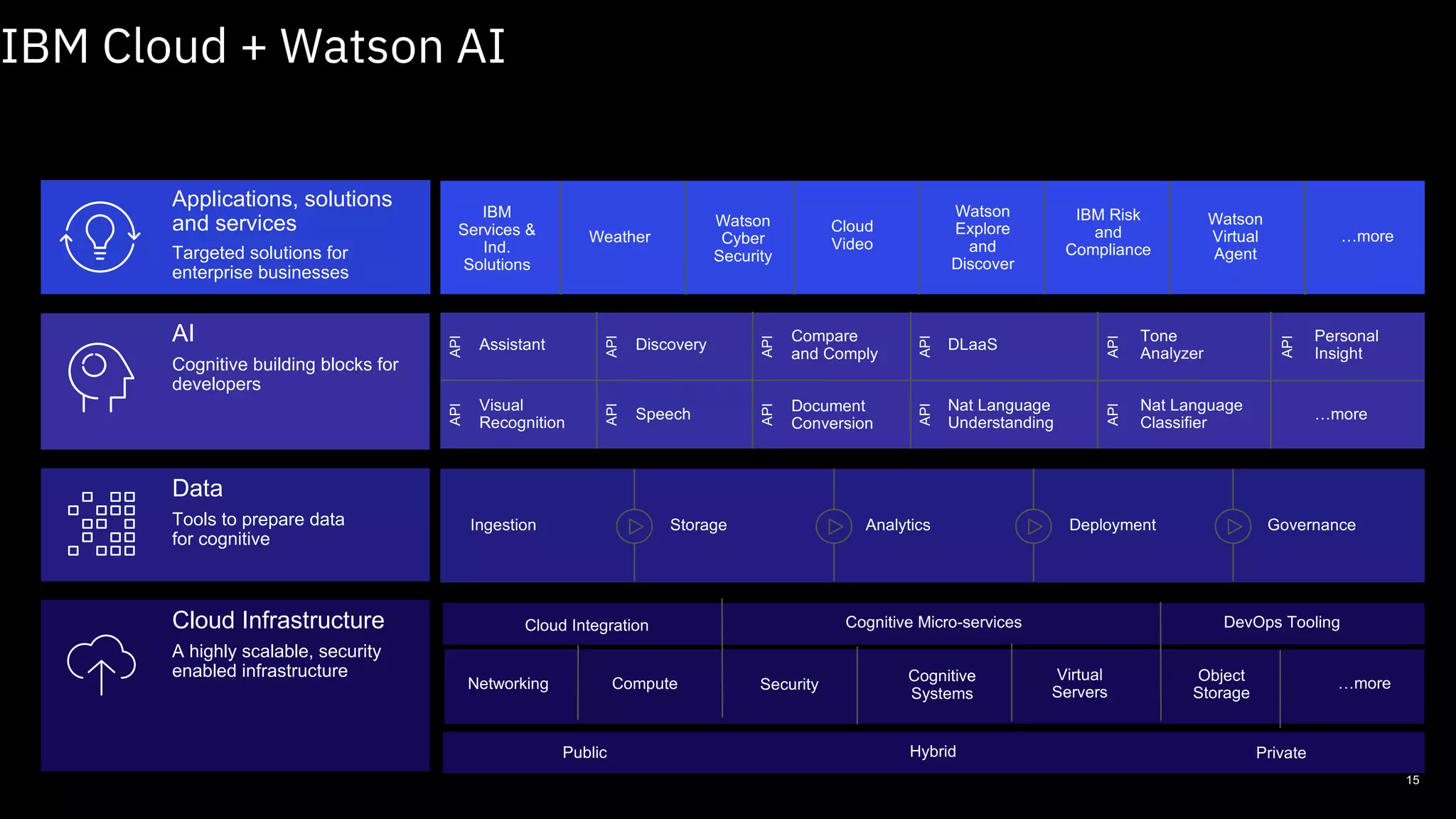 IBM Cloud + Watson AI

Applications, solutions and services
Targeted solutions for enterprise businesses

IBM Services & Ind. Solutions

Weather

Watson Cyber Security

Cloud Video

Watson Explore and Discover

IBM Risk and Compliance

Watson Virtual Agent

…more

AI
Cognitive building blocks for developers

API Assistant

API Discovery

API Compare and Comply

API DLaaS

API Tone Analyzer

API Personal Insight

API Visual Recognition

API Speech

API Document Conversion

API Nat Language Understanding

API Nat Language Classifier

…more

Data
Tools to prepare data for cognitive

Ingestion

Storage

Analytics

Deployment

Governance

Cloud Infrastructure
A highly scalable, security enabled infrastructure

Cloud Integration

Cognitive Micro-services

DevOps Tooling

Networking

Compute

Security

Cognitive Systems

Virtual Servers

Object Storage

…more

Public

Hybrid

Private

15